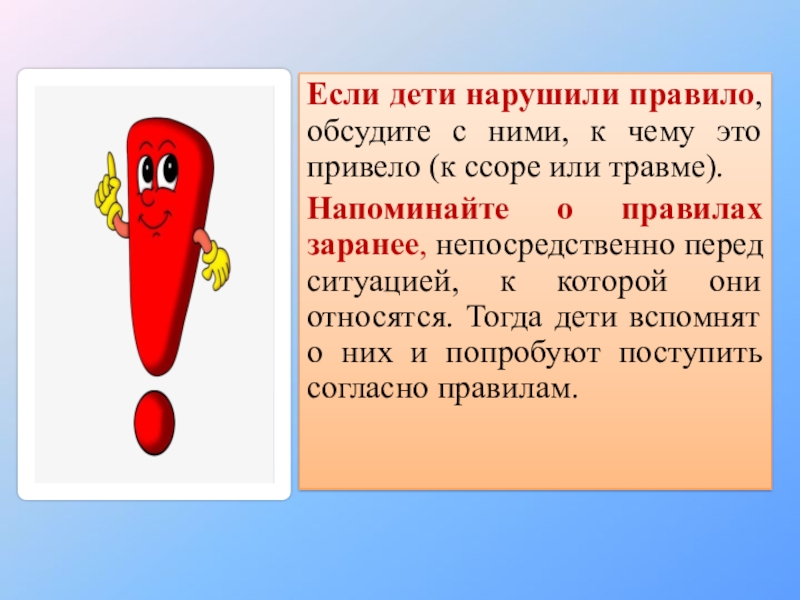 Если дети нарушили правило, обсудите с ними, к чему это привело (к ссоре или травме).

Напоминайте о правилах заранее, непосредственно перед ситуацией, к которой они относятся. Тогда дети вспомнят о них и попробуют поступить согласно правилам.